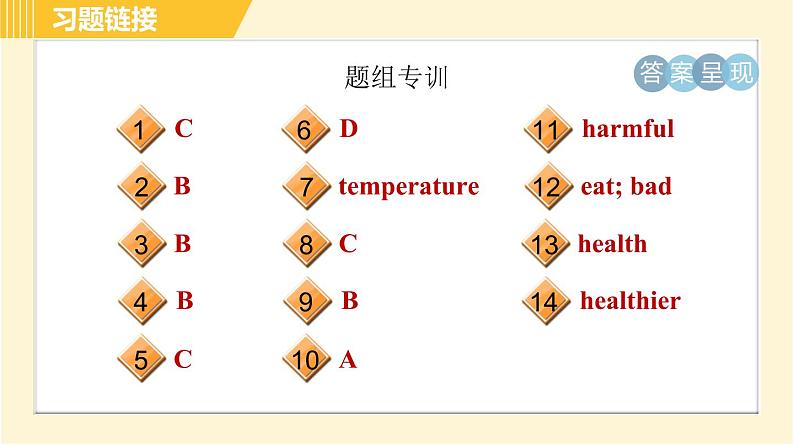 习题链接

题组专训

答案呈现

1 C
2 B
3 B
4 B
5 C

6 D
7 temperature
8 C
9 B
10 A

11 harmful
12 eat; bad
13 health
14 healthier